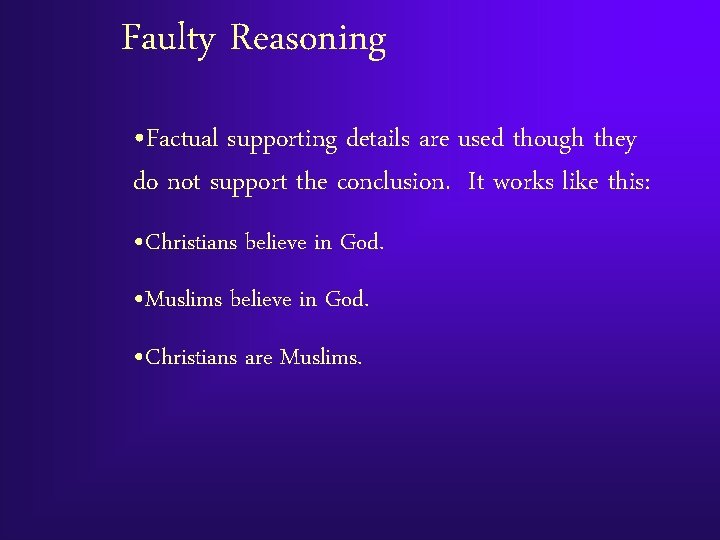 Faulty Reasoning

•Factual supporting details are used though they do not support the conclusion.  It works like this:

•Christians believe in God.

•Muslims believe in God.

•Christians are Muslims.